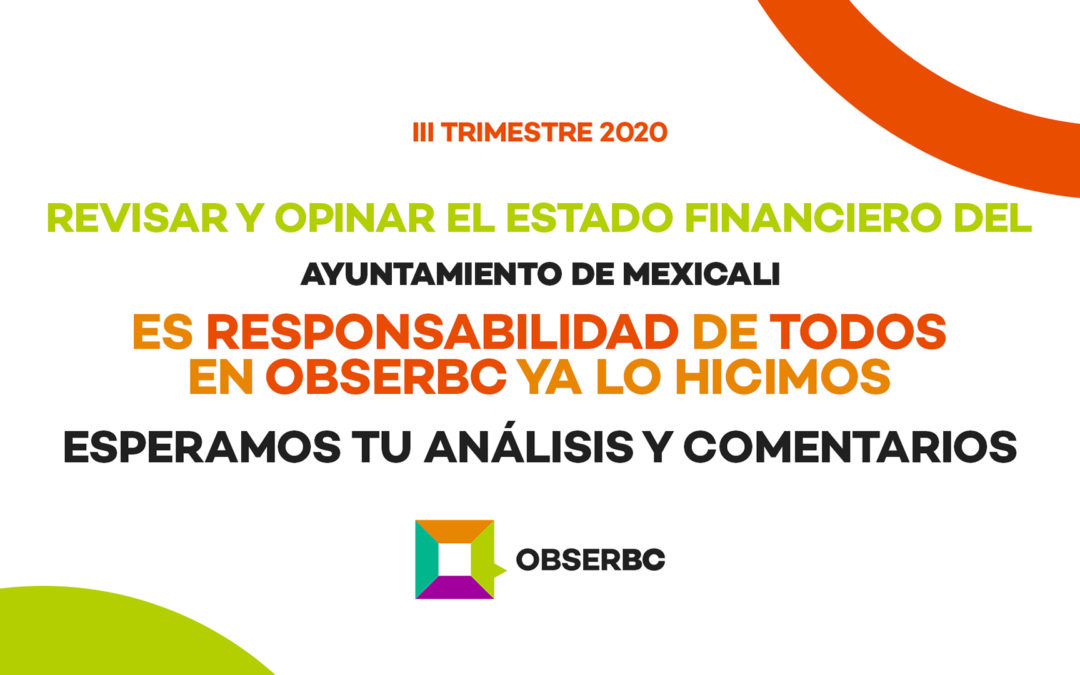 III TRIMESTRE 2020

REVISAR Y OPINAR EL ESTADO FINANCIERO DEL

AYUNTAMIENTO DE MEXICALI

ES RESPONSABILIDAD DE TODOS EN OBSERBC YA LO HICIMOS

ESPERAMOS TU ANÁLISIS Y COMENTARIOS

OBSERBC